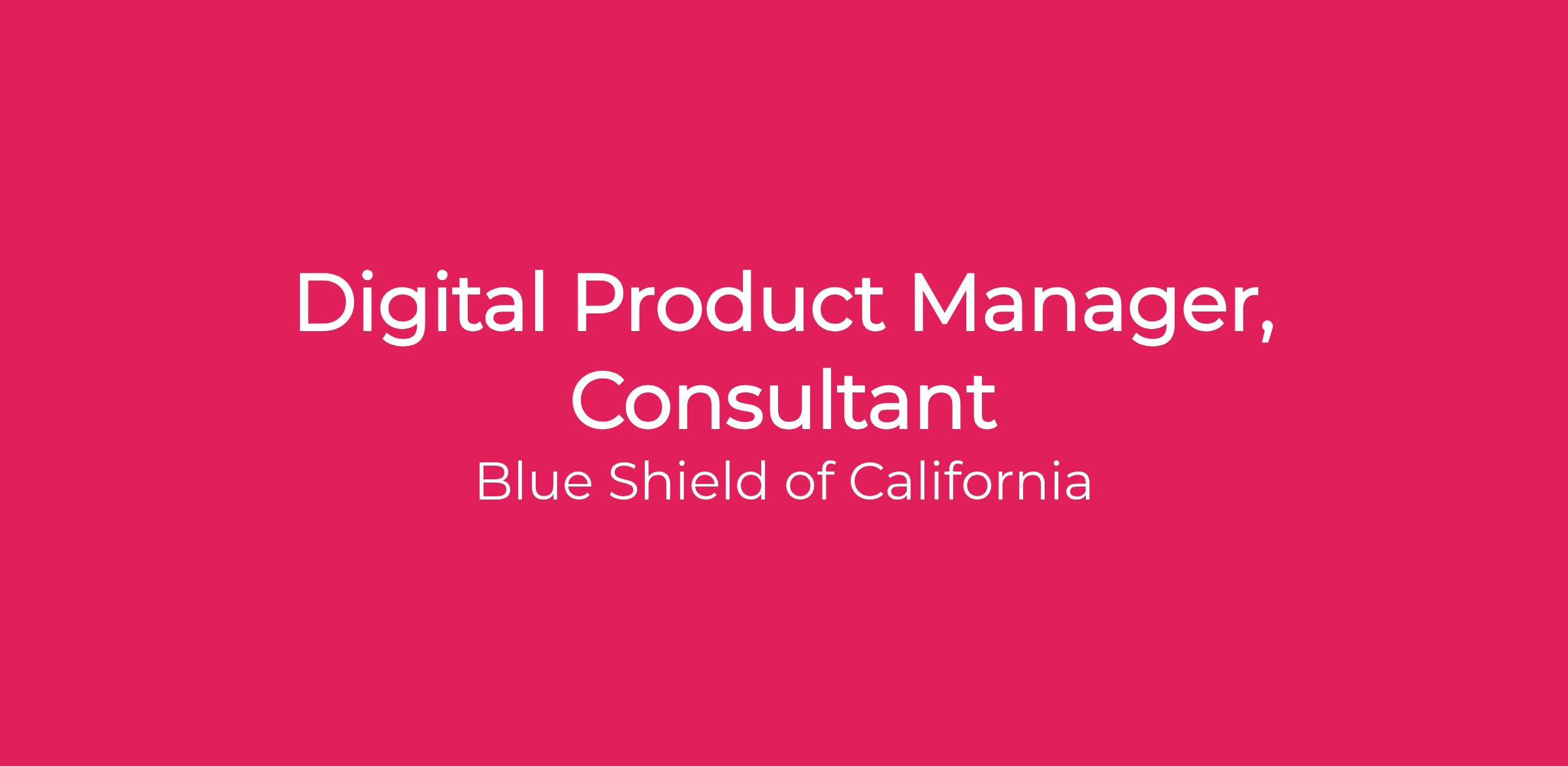 Digital Product Manager, Consultant

Blue Shield of California